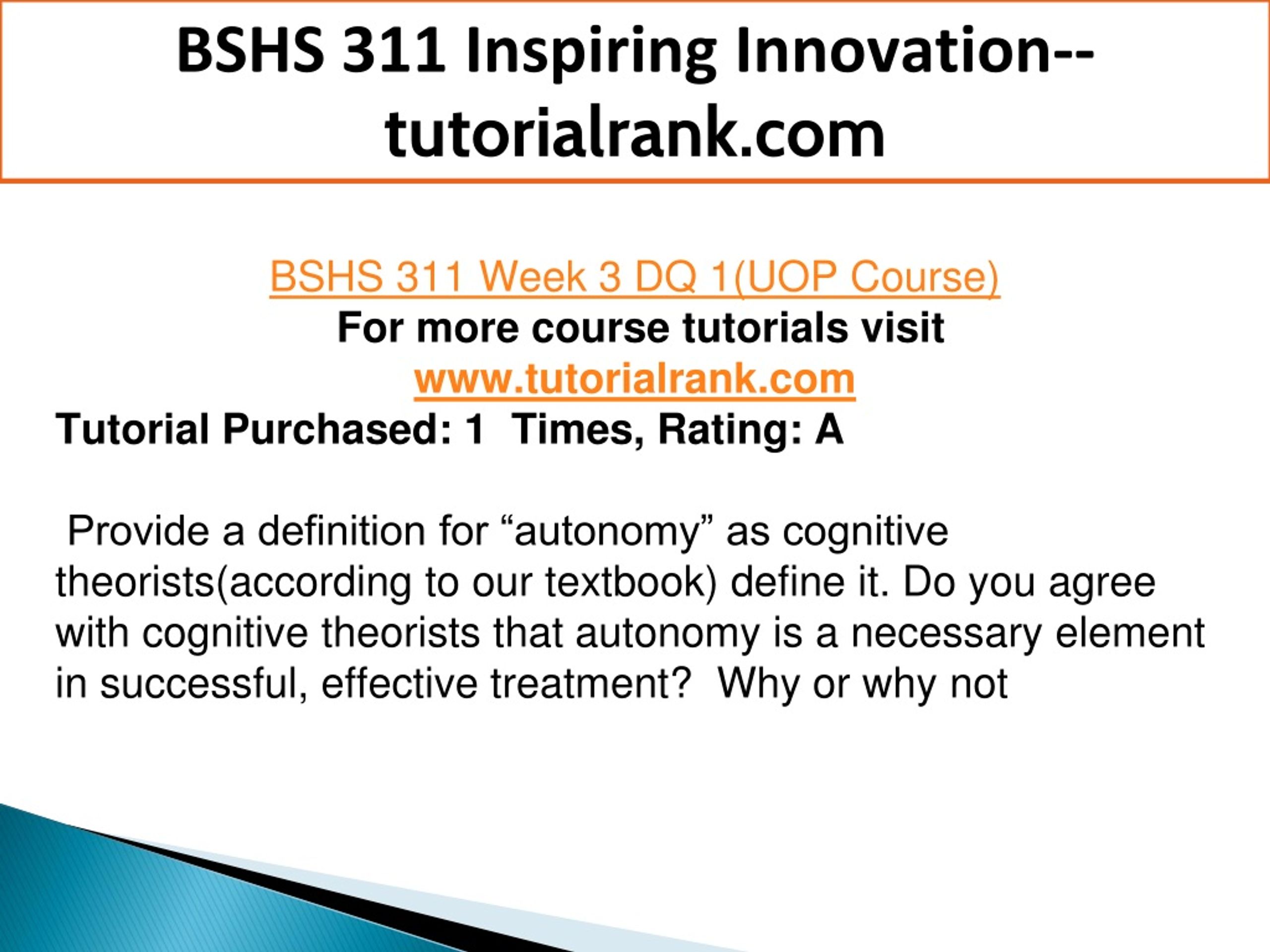 BSHS 311 Inspiring Innovation--tutorialrank.com

BSHS 311 Week 3 DQ 1(UOP Course)
For more course tutorials visit
www.tutorialrank.com
Tutorial Purchased: 1 Times, Rating: A

Provide a definition for “autonomy” as cognitive theorists(according to our textbook) define it. Do you agree with cognitive theorists that autonomy is a necessary element in successful, effective treatment? Why or why not